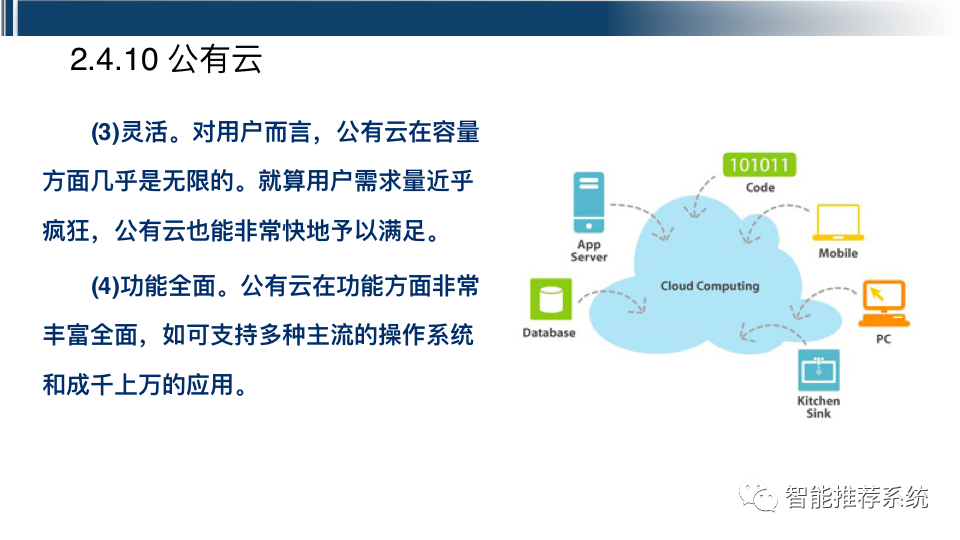 2.4.10 公有云

(3)灵活。对用户而言，公有云在容量方面几乎是无限的。就算用户需求量近乎疯狂，公有云也能非常快地予以满足。

(4)功能全面。公有云在功能方面非常丰富全面，如可支持多种主流的操作系统和成千上万的应用。

101011
Code
App Server
Mobile
Cloud Computing
Database
PC
Kitchen Sink

智能推荐系统